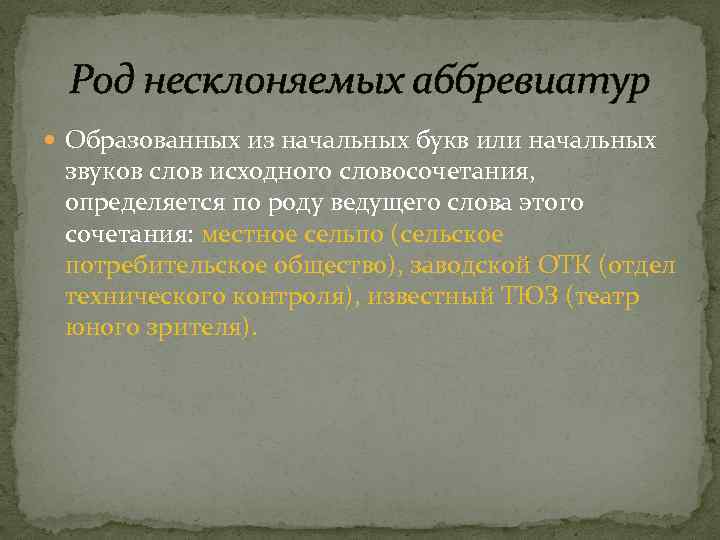 Род несклоняемых аббревиатур

Образованных из начальных букв или начальных звуков слов исходного словосочетания, определяется по роду ведущего слова этого сочетания: местное сельпо (сельское потребительское общество), заводской ОТК (отдел технического контроля), известный ТЮЗ (театр юного зрителя).